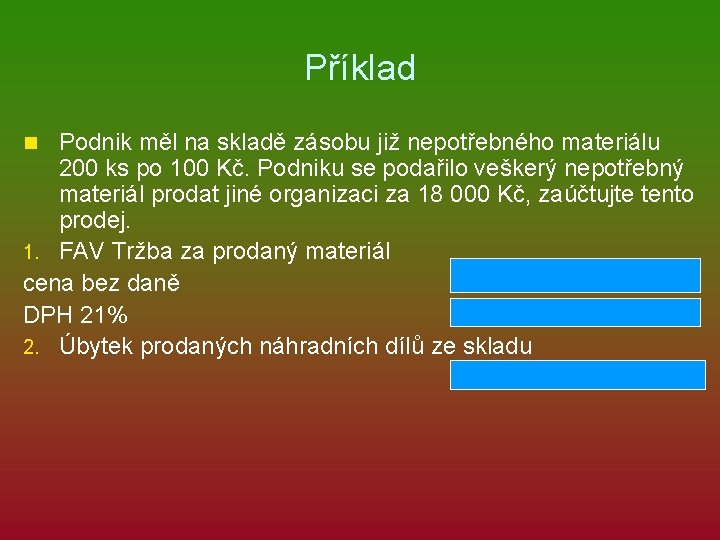 Příklad

Podnik měl na skladě zásobu již nepotřebného materiálu 200 ks po 100 Kč. Podniku se podařilo veškerý nepotřebný materiál prodat jiné organizaci za 18 000 Kč, zaúčtujte tento prodej.

1. FAV Tržba za prodaný materiál

cena bez daně

DPH 21%

2. Úbytek prodaných náhradních dílů ze skladu